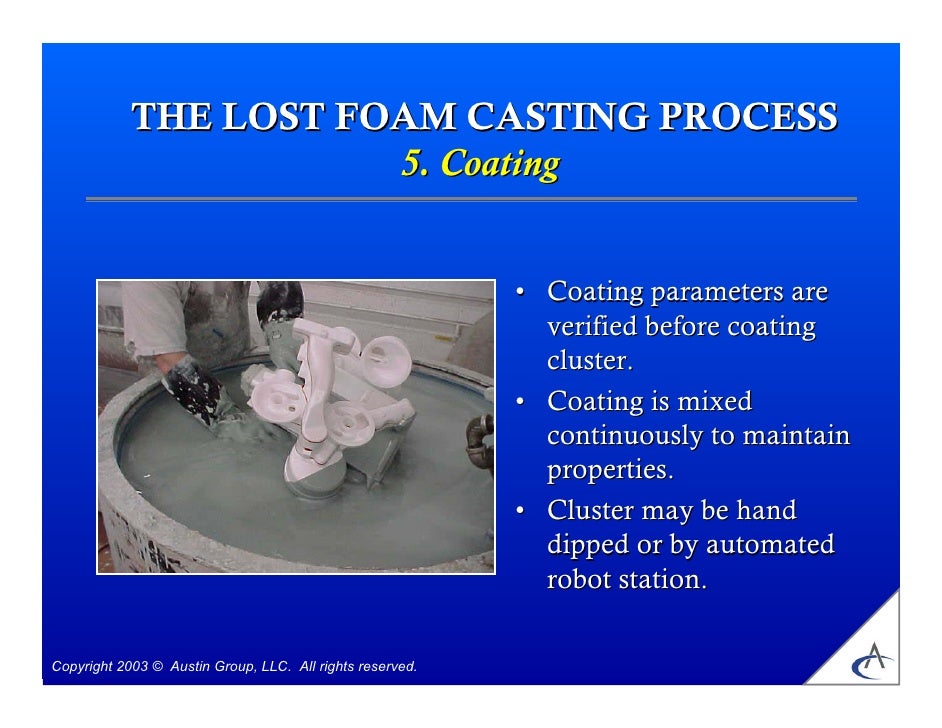 THE LOST FOAM CASTING PROCESS
5. Coating

• Coating parameters are verified before coating cluster.
• Coating is mixed continuously to maintain properties.
• Cluster may be hand dipped or by automated robot station.

Copyright 2003 © Austin Group, LLC. All rights reserved.

A